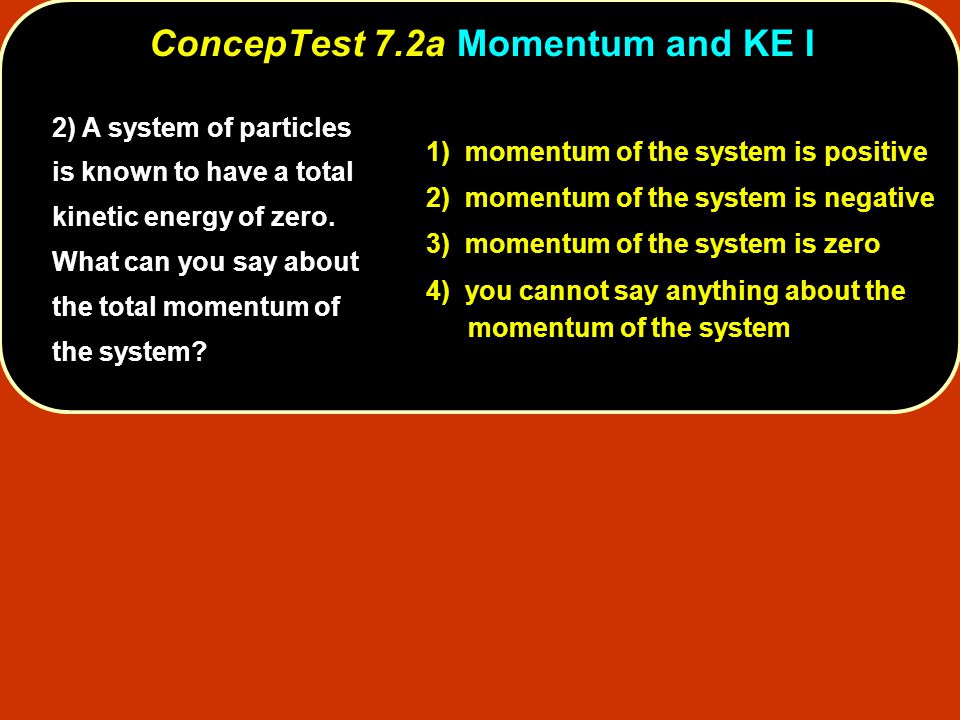 ConcepTest 7.2a Momentum and KE I

2) A system of particles is known to have a total kinetic energy of zero. What can you say about the total momentum of the system?

1) momentum of the system is positive
2) momentum of the system is negative
3) momentum of the system is zero
4) you cannot say anything about the momentum of the system